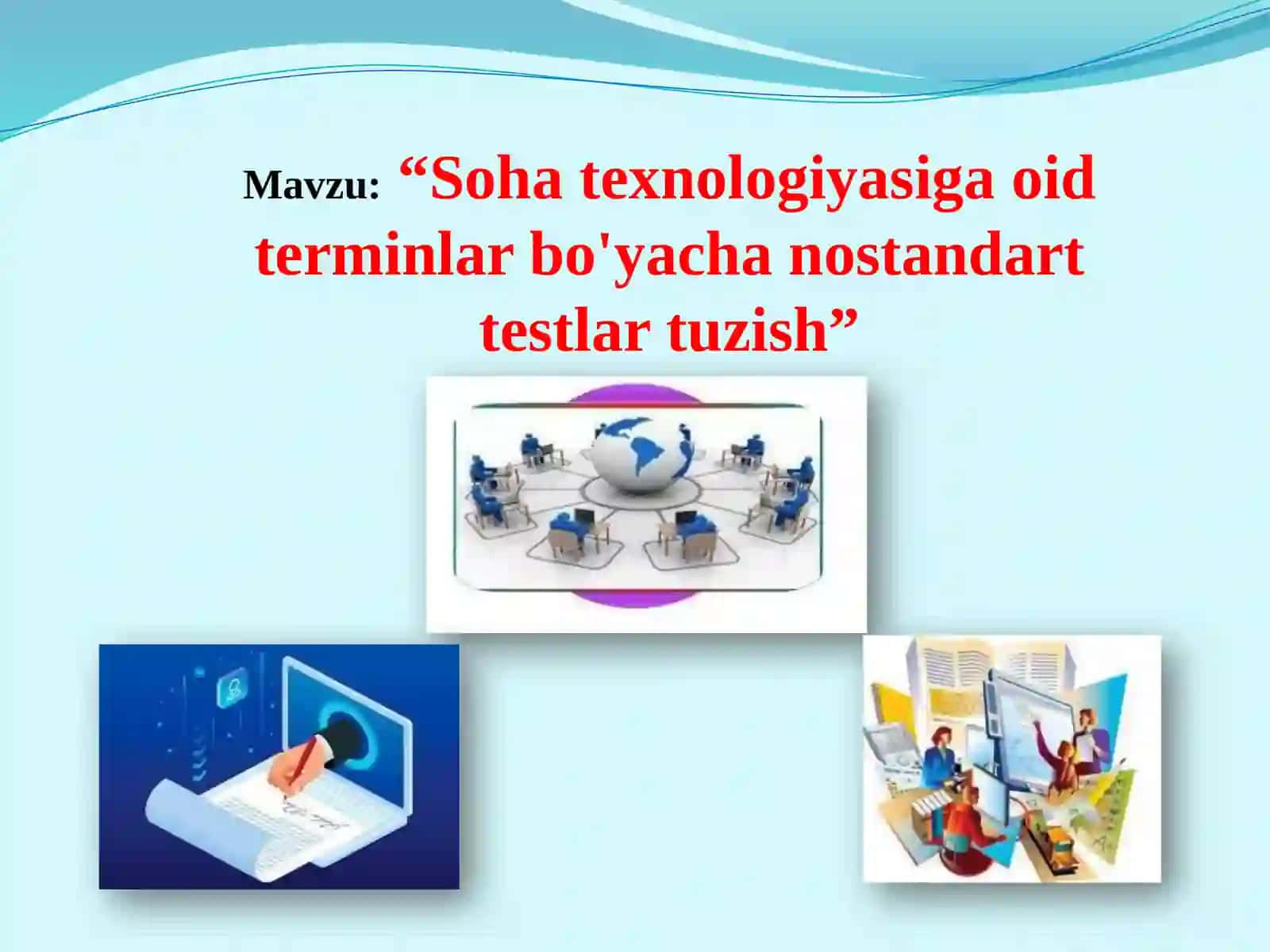 Mavzu: “Soha texnologiyasiga oid terminlar bo'yacha nostandart testlar tuzish”